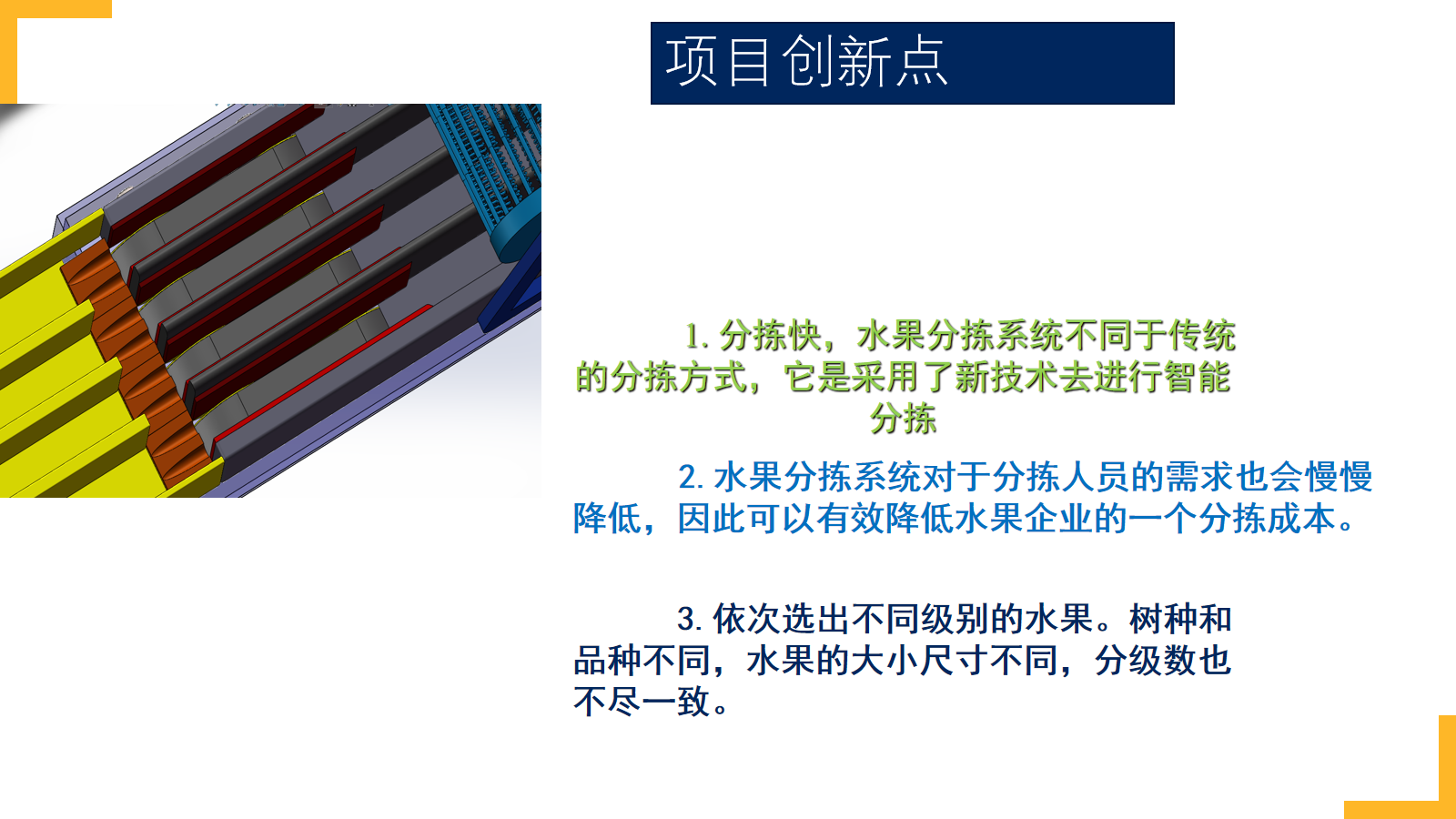 项目创新点

1. 分拣快，水果分拣系统不同于传统的分拣方式，它是采用了新技术去进行智能分拣

2. 水果分拣系统对于分拣人员的需求也会慢慢降低，因此可以有效降低水果企业的一个分拣成本。

3. 依次选出不同级别的水果。树种和品种不同，水果的大小尺寸不同，分级数也不尽一致。